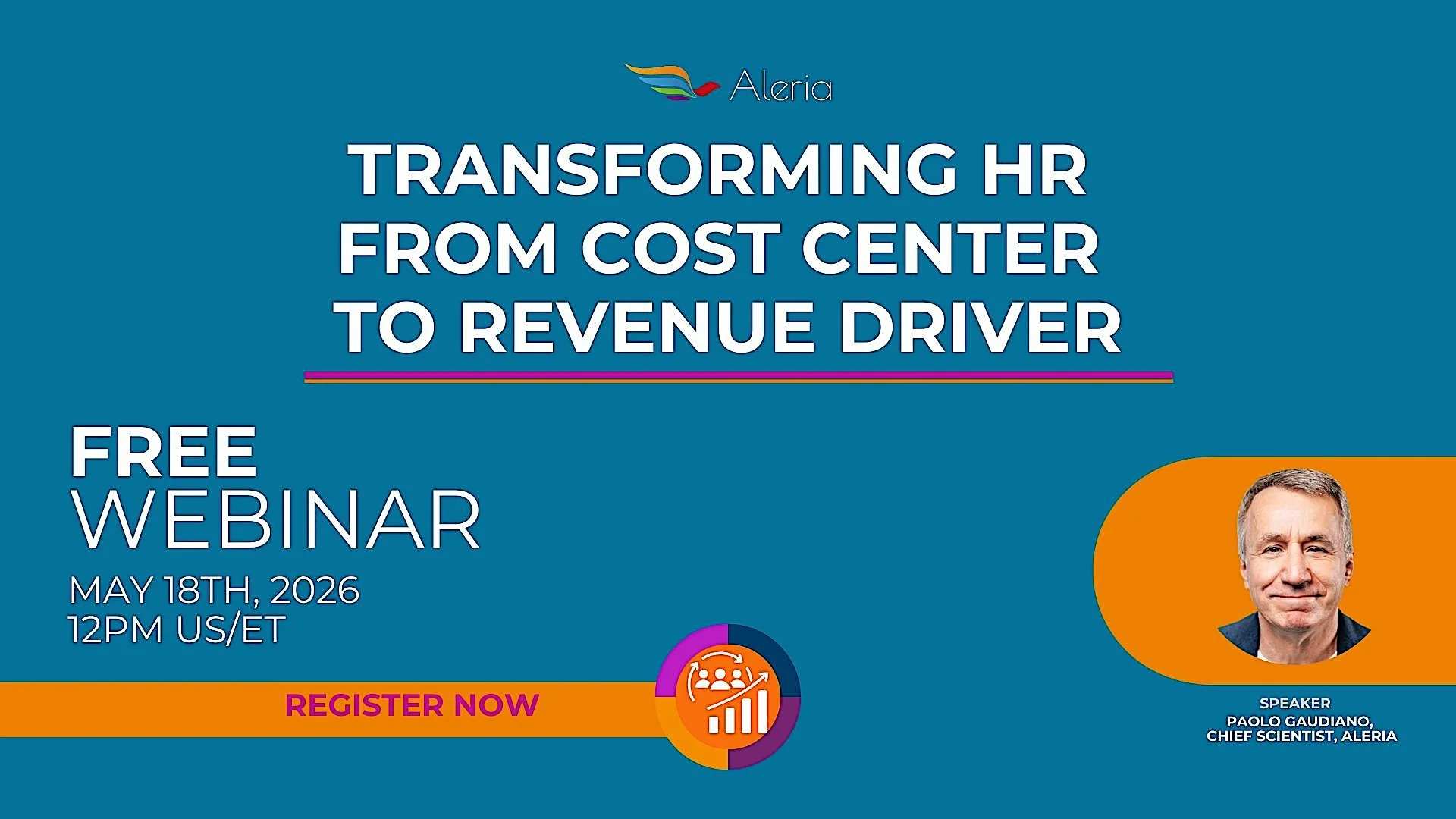 Aleria

TRANSFORMING HR FROM COST CENTER TO REVENUE DRIVER

FREE
WEBINAR

MAY 18TH, 2026
12PM US/ET

REGISTER NOW

SPEAKER
PAOLO GAUDIANO,
CHIEF SCIENTIST, ALERIA